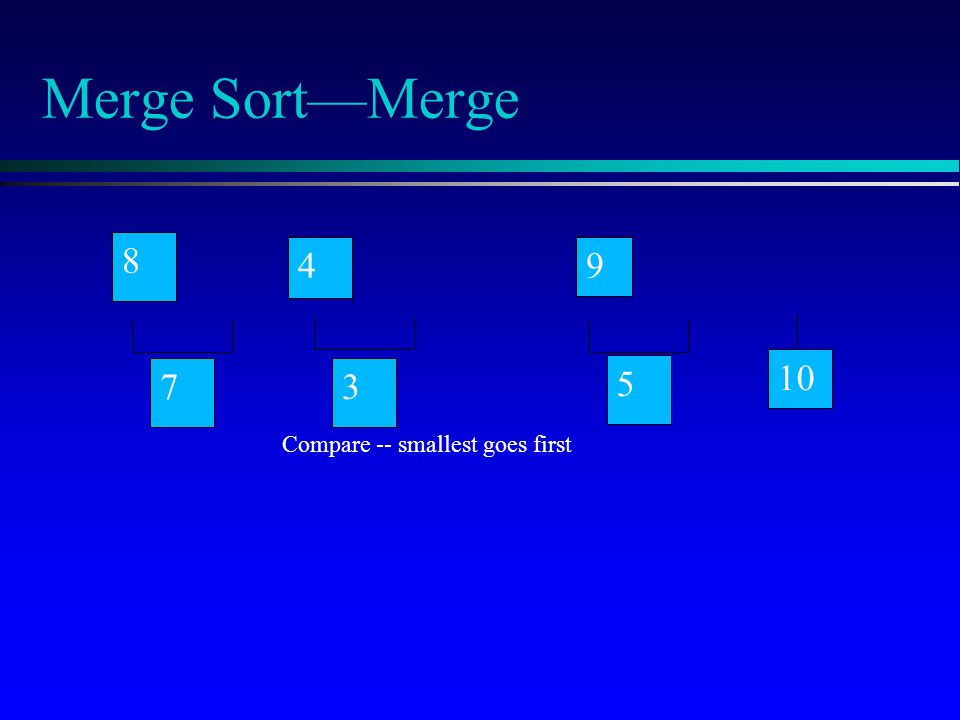 Merge Sort—Merge

8

4

9

7

3

5

10

Compare -- smallest goes first